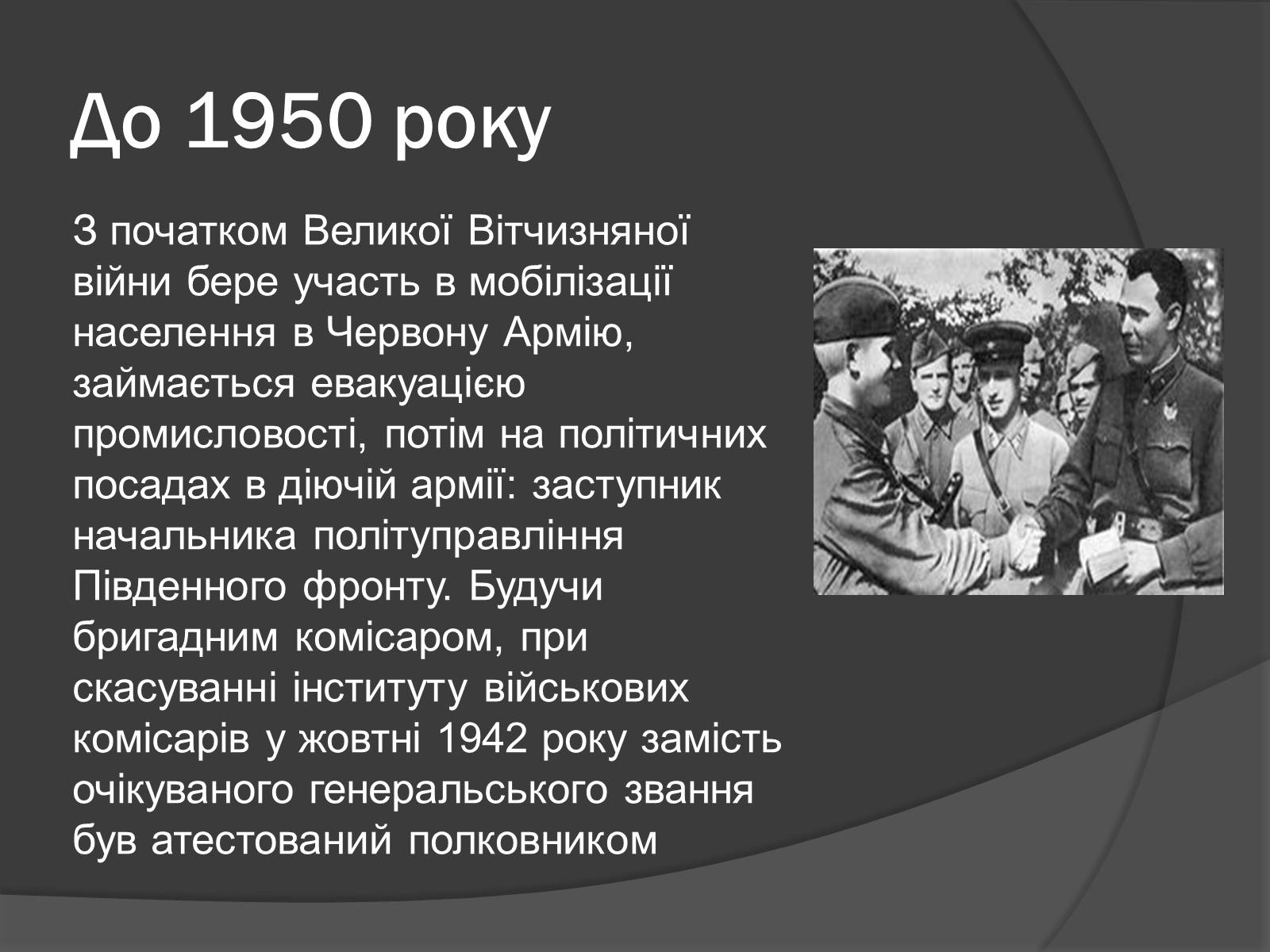 До 1950 року

З початком Великої Вітчизняної війни бере участь в мобілізації населення в Червону Армію, займається евакуацією промисловості, потім на політичних посадах в діючій армії: заступник начальника політуправління Південного фронту. Будучи бригадним комісаром, при скасуванні інституту військових комісарів у жовтні 1942 року замість очікуваного генеральського звання був атестований полковником